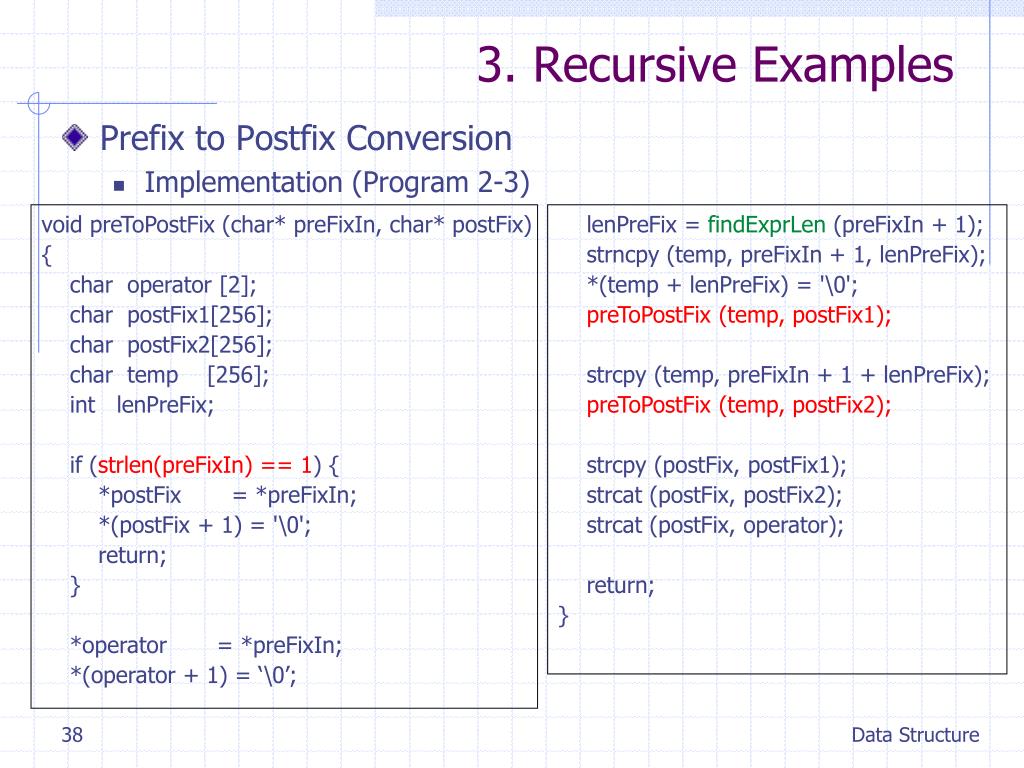 3. Recursive Examples

Prefix to Postfix Conversion

Implementation (Program 2-3)

void preToPostFix (char* preFixIn, char* postFix)
{
char operator [2];
char postFix1[256];
char postFix2[256];
char temp [256];
int lenPreFix;

if (strlen(preFixIn) == 1) {
*postFix = *preFixIn;
*(postFix + 1) = '\0';
return;
}

*operator = *preFixIn;
*(operator + 1) = ‘\0’;

lenPreFix = findExprLen (preFixIn + 1);
strncpy (temp, preFixIn + 1, lenPreFix);
*(temp + lenPreFix) = '\0';
preToPostFix (temp, postFix1);

strcpy (temp, preFixIn + 1 + lenPreFix);
preToPostFix (temp, postFix2);

strcpy (postFix, postFix1);
strcat (postFix, postFix2);
strcat (postFix, operator);

return;
}

38

Data Structure